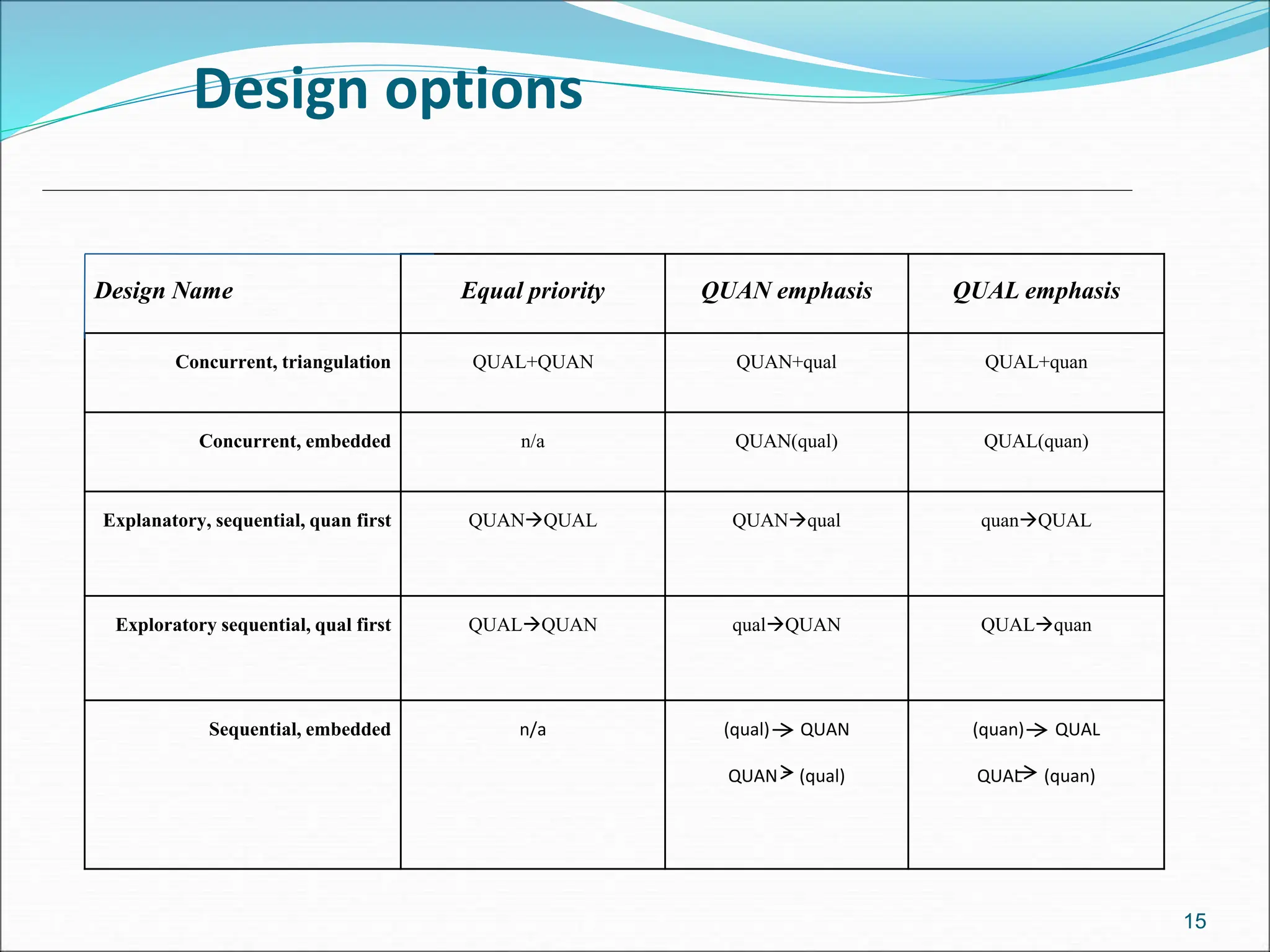 Design options

| Design Name | Equal priority | QUAN emphasis | QUAL emphasis |
|---|---|---|---|
| Concurrent, triangulation | QUAL+QUAN | QUAN+qual | QUAL+quan |
| Concurrent, embedded | n/a | QUAN(qual) | QUAL(quan) |
| Explanatory, sequential, quan first | QUAN→QUAL | QUAN→qual | quan→QUAL |
| Exploratory sequential, qual first | QUAL→QUAN | qual→QUAN | QUAL→quan |
| Sequential, embedded | n/a | (qual)→ QUAN QUAN→ (qual) | (quan)→ QUAL QUAL→ (quan) |

15